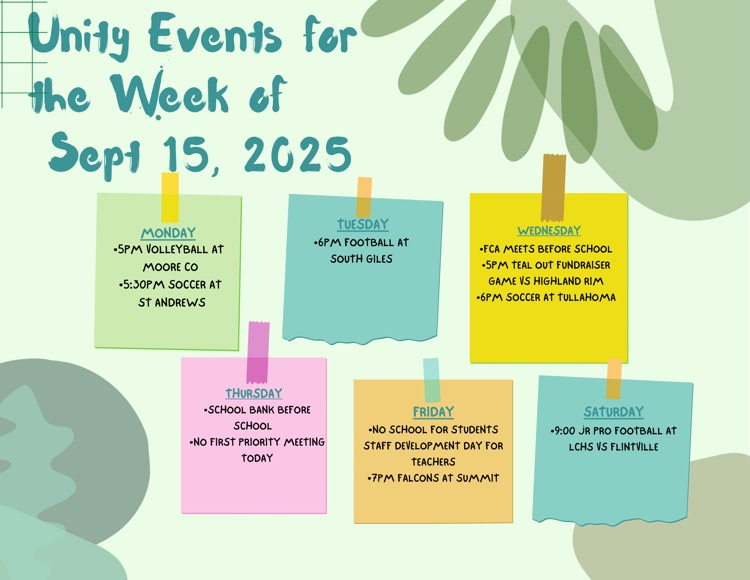 Unity Events for the Week of Sept 15, 2025

MONDAY
•5PM VOLLEYBALL AT MOORE CO
•5:30PM SOCCER AT ST ANDREWS

TUESDAY
•6PM FOOTBALL AT SOUTH GILES

WEDNESDAY
•FCA MEETS BEFORE SCHOOL
•5PM TEAL OUT FUNDRAISER GAME VS HIGHLAND RIM
•6PM SOCCER AT TULLAHOMA

THURSDAY
•SCHOOL BANK BEFORE SCHOOL
•NO FIRST PRIORITY MEETING TODAY

FRIDAY
•NO SCHOOL FOR STUDENTS STAFF DEVELOPMENT DAY FOR TEACHERS
•7PM FALCONS AT SUMMIT

SATURDAY
•9:00 JR PRO FOOTBALL AT LCHS VS FLINTVILLE